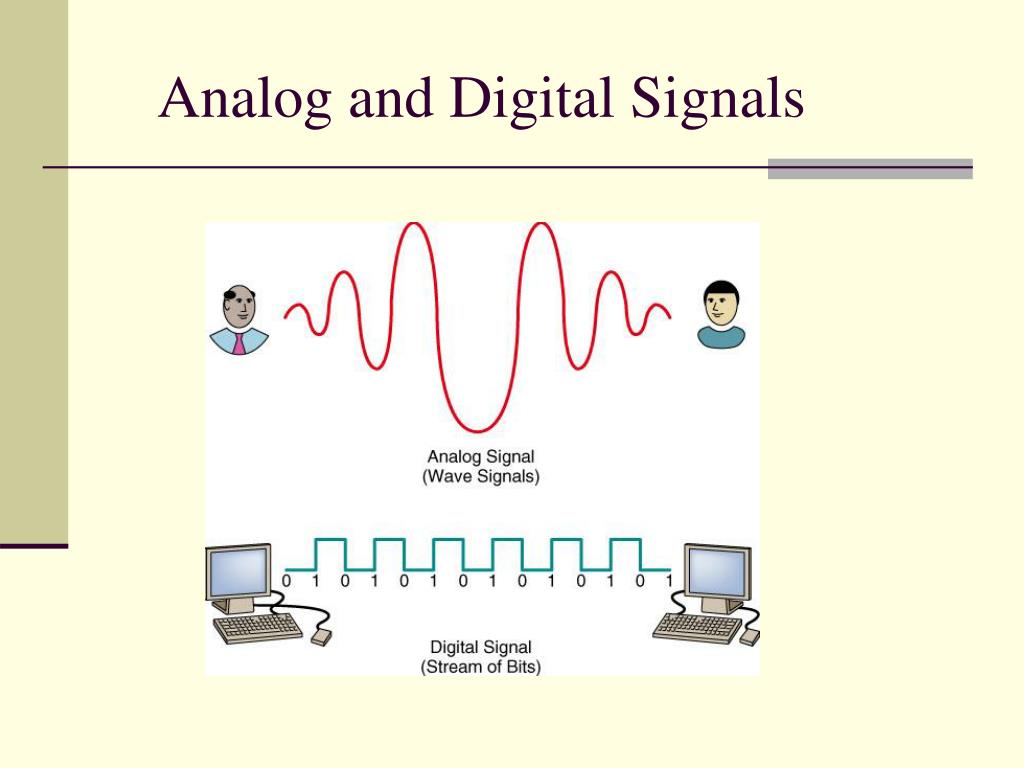 Analog and Digital Signals

Analog Signal
(Wave Signals)

0 1 0 1 0 1 0 1 0 1 0 1 0 1

Digital Signal
(Stream of Bits)